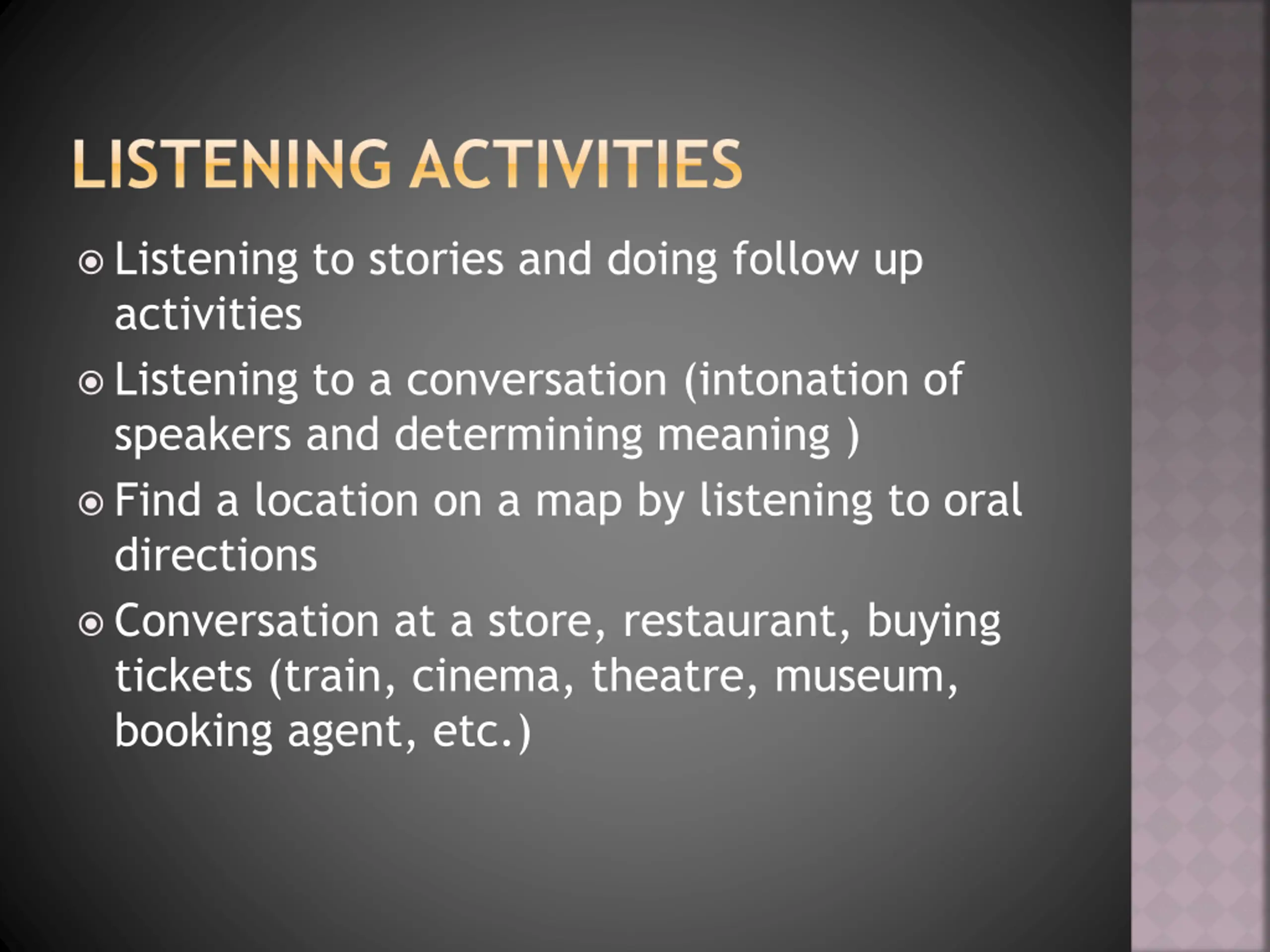 LISTENING ACTIVITIES

Listening to stories and doing follow up activities

Listening to a conversation (intonation of speakers and determining meaning )

Find a location on a map by listening to oral directions

Conversation at a store, restaurant, buying tickets (train, cinema, theatre, museum, booking agent, etc.)